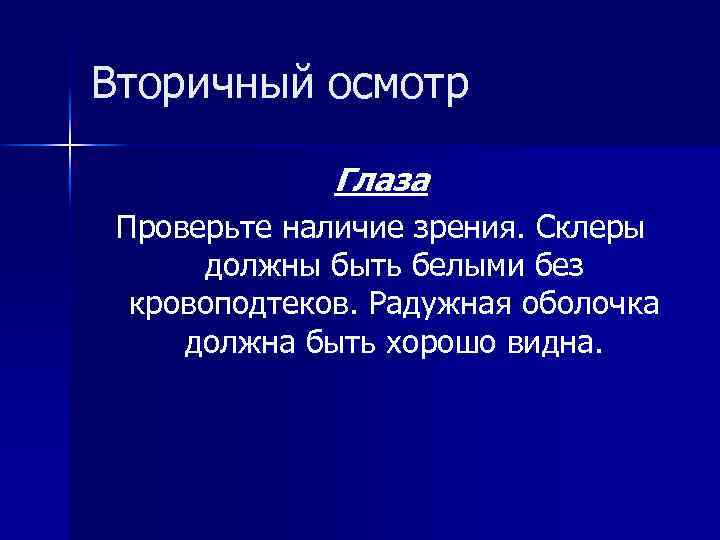 Вторичный осмотр

Глаза

Проверьте наличие зрения. Склеры должны быть белыми без кровоподтеков. Радужная оболочка должна быть хорошо видна.